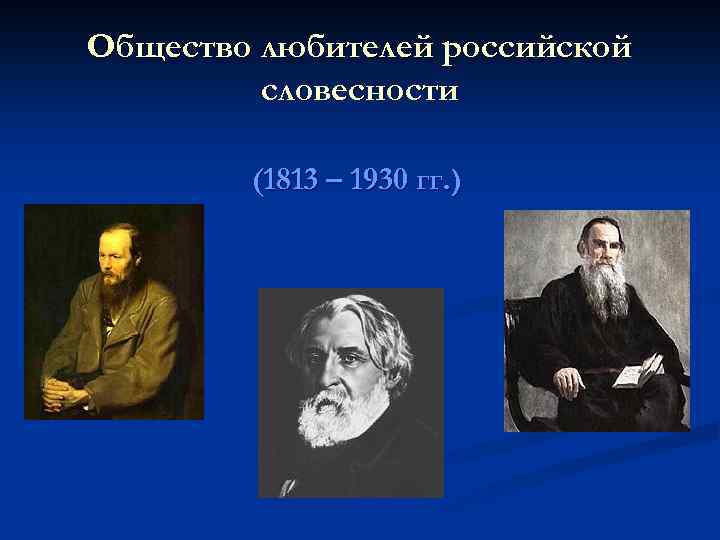 Общество любителей российской словесности

(1813 – 1930 гг.)